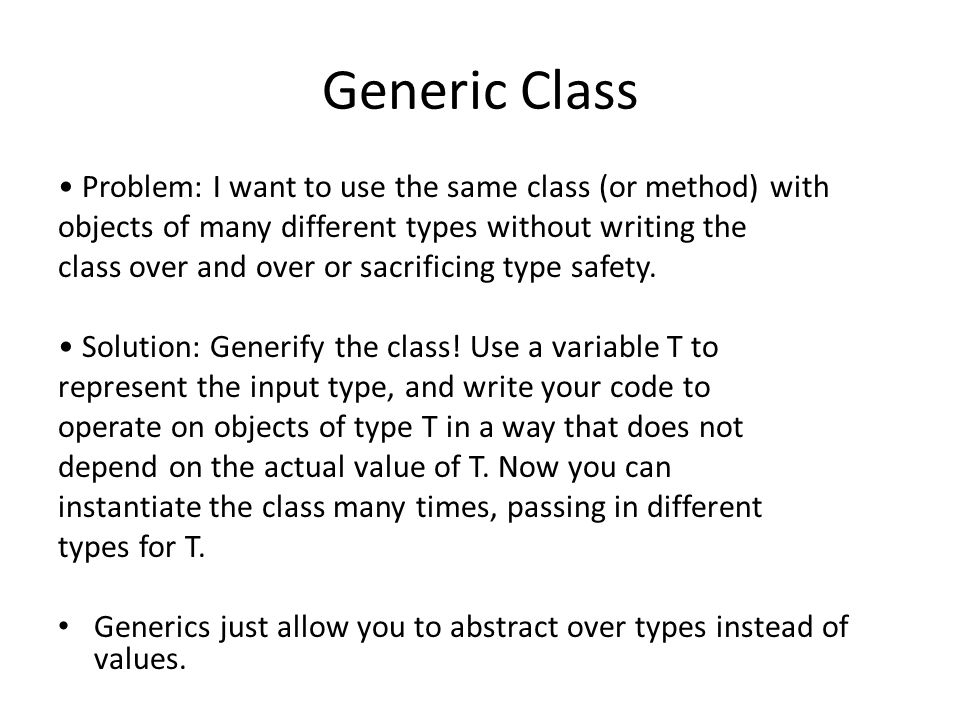 Generic Class

• Problem: I want to use the same class (or method) with objects of many different types without writing the class over and over or sacrificing type safety.

• Solution: Generify the class! Use a variable T to represent the input type, and write your code to operate on objects of type T in a way that does not depend on the actual value of T. Now you can instantiate the class many times, passing in different types for T.

• Generics just allow you to abstract over types instead of values.